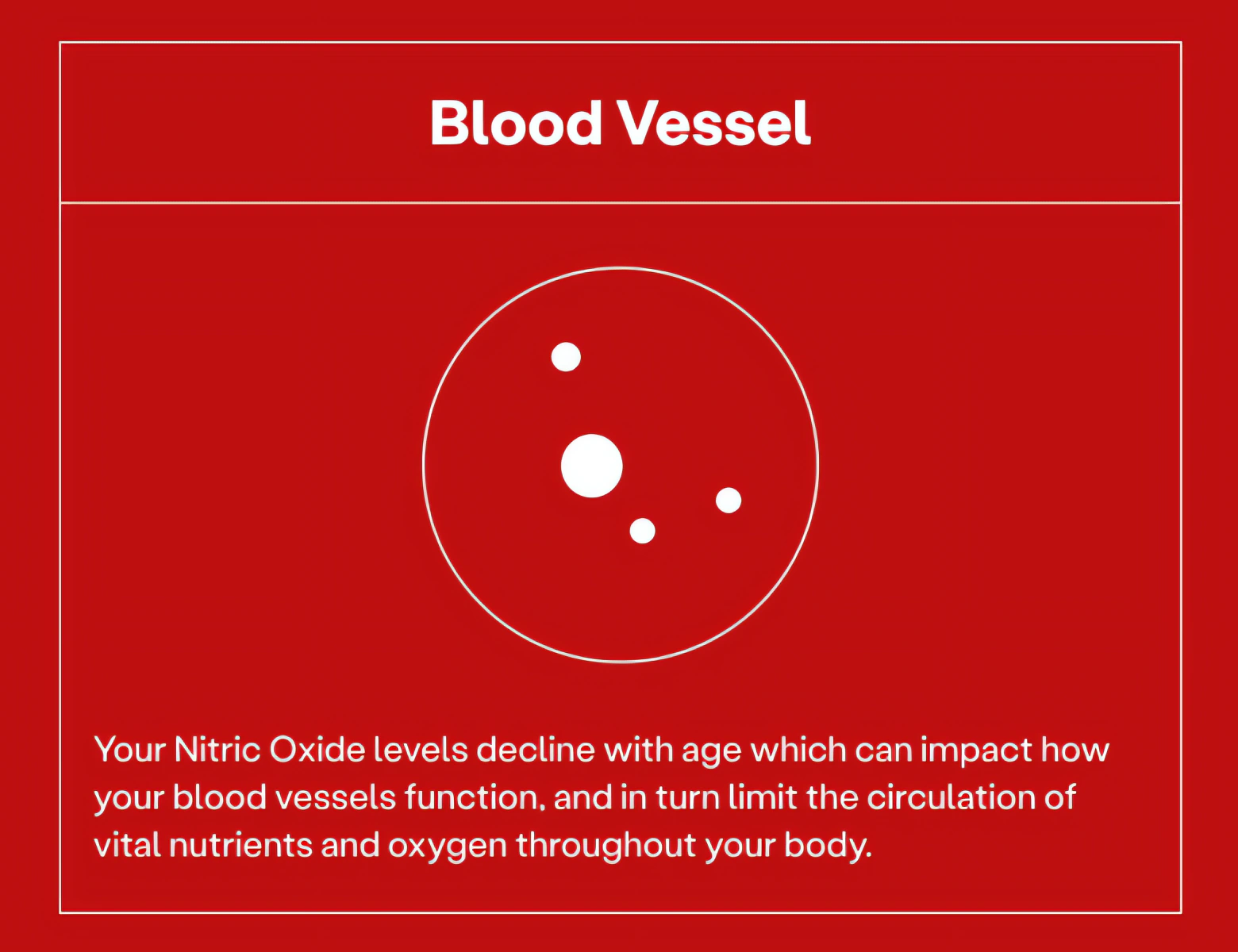 Blood Vessel

Your Nitric Oxide levels decline with age which can impact how your blood vessels function, and in turn limit the circulation of vital nutrients and oxygen throughout your body.